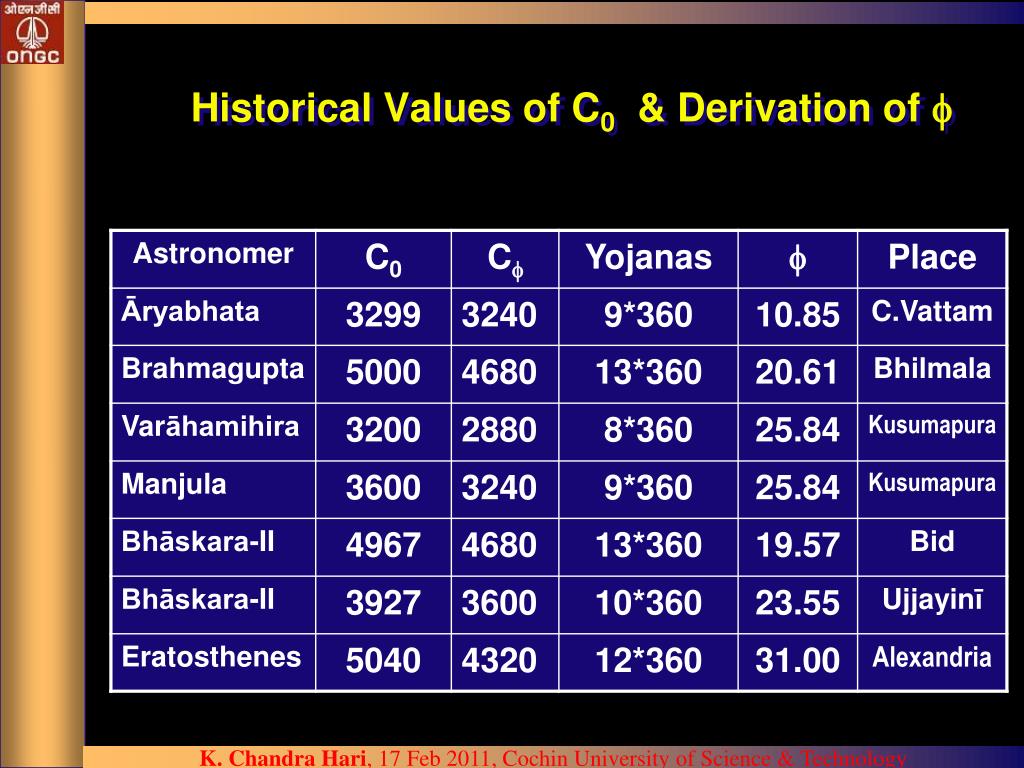 ओएनजीसी
ONGC

Historical Values of $C_0$ & Derivation of $\phi$

| Astronomer | $C_0$ | $C_\phi$ | Yojanas | $\phi$ | Place |
|---|---|---|---|---|---|
| Āryabhata | 3299 | 3240 | 9*360 | 10.85 | C.Vattam |
| Brahmagupta | 5000 | 4680 | 13*360 | 20.61 | Bhilmala |
| Varāhamihira | 3200 | 2880 | 8*360 | 25.84 | Kusumapura |
| Manjula | 3600 | 3240 | 9*360 | 25.84 | Kusumapura |
| Bhāskara-II | 4967 | 4680 | 13*360 | 19.57 | Bid |
| Bhāskara-II | 3927 | 3600 | 10*360 | 23.55 | Ujjayinī |
| Eratosthenes | 5040 | 4320 | 12*360 | 31.00 | Alexandria |

K. Chandra Hari, 17 Feb 2011, Cochin University of Science & Technology